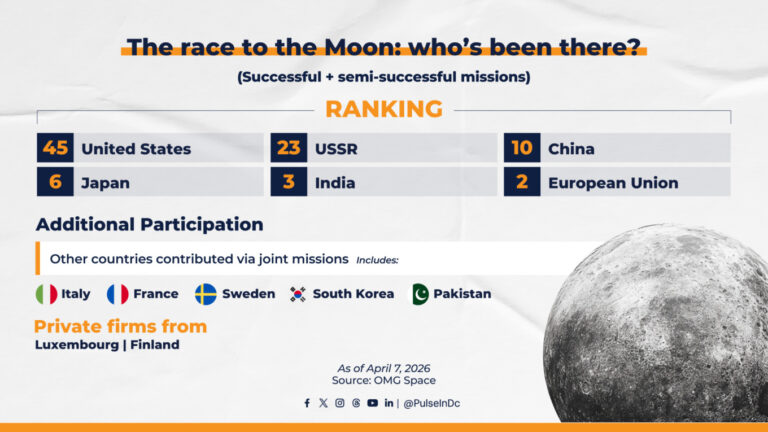 The race to the Moon: who's been there?

(Successful + semi-successful missions)

RANKING

45 United States
23 USSR
10 China
6 Japan
3 India
2 European Union

Additional Participation

Other countries contributed via joint missions Includes:

Italy France Sweden South Korea Pakistan

Private firms from
Luxembourg | Finland

As of April 7, 2026
Source: OMG Space

| @PulseInDc